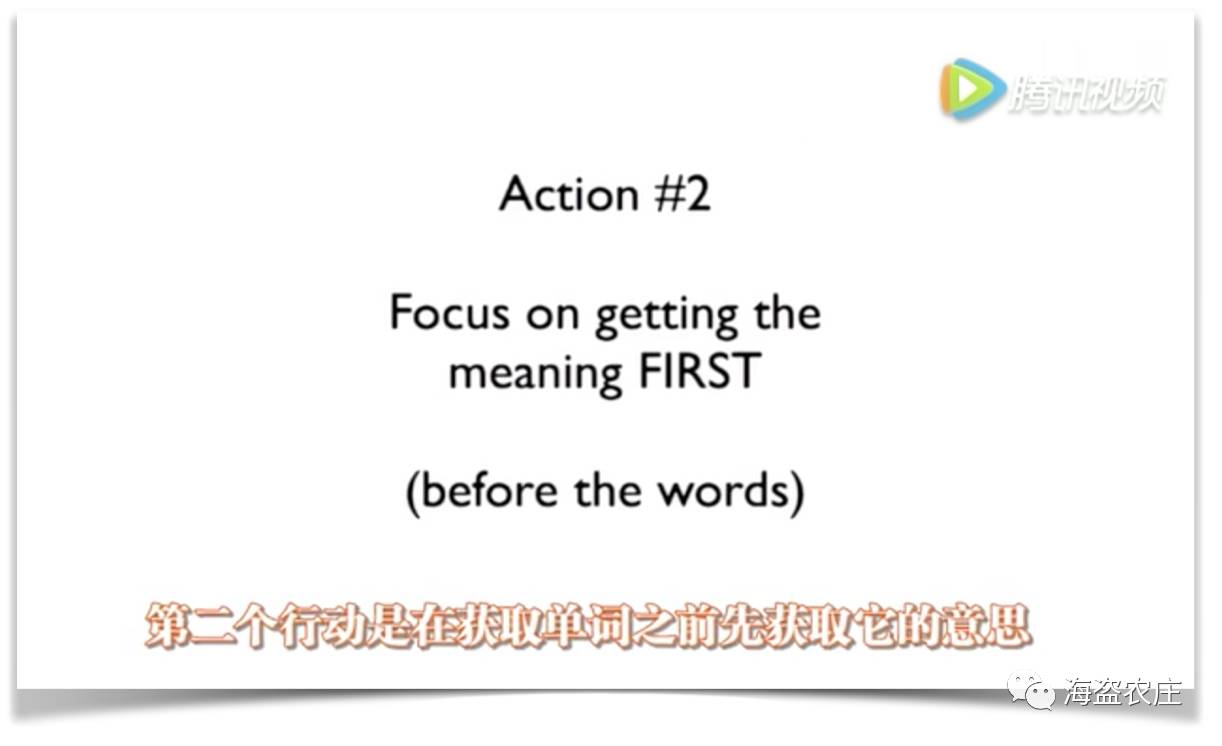 腾讯视频

Action #2

Focus on getting the meaning FIRST

(before the words)

第二个行动是在获取单词之前先获取它的意思

海盗农庄